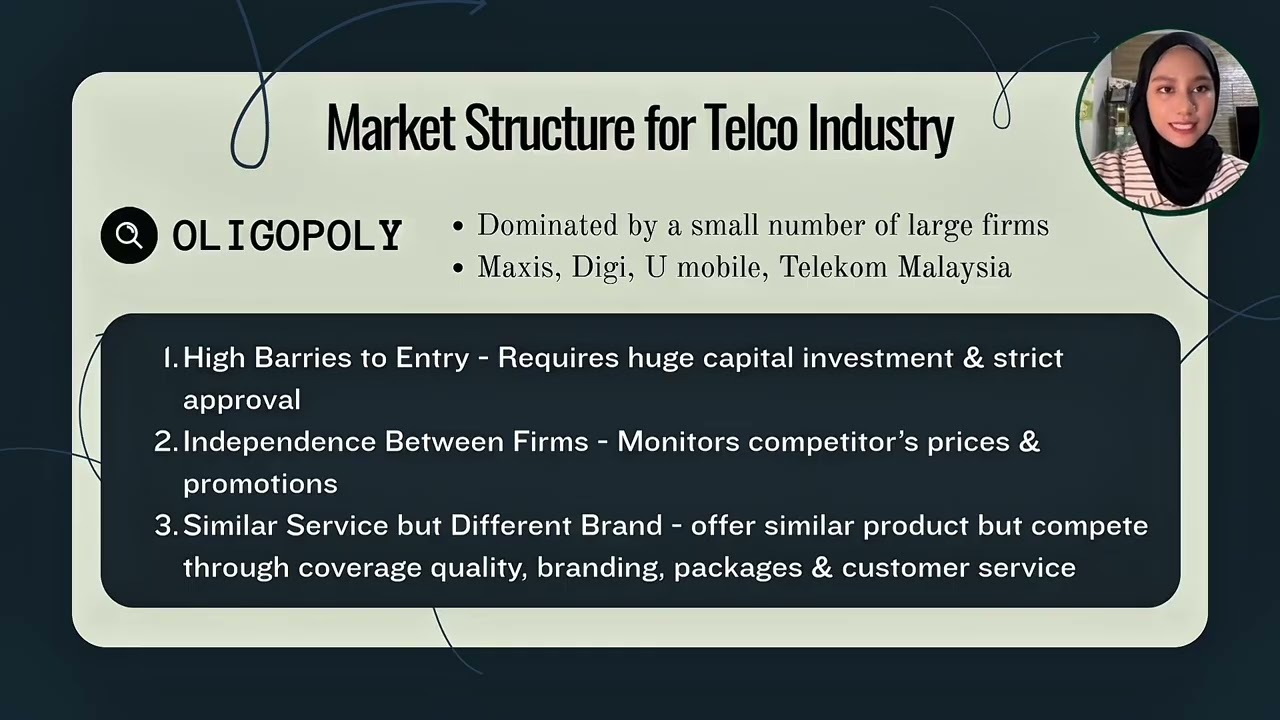 Market Structure for Telco Industry

OLIGOPOLY

• Dominated by a small number of large firms
• Maxis, Digi, U mobile, Telekom Malaysia

1. High Barries to Entry - Requires huge capital investment & strict approval
2. Independence Between Firms - Monitors competitor's prices & promotions
3. Similar Service but Different Brand - offer similar product but compete through coverage quality, branding, packages & customer service